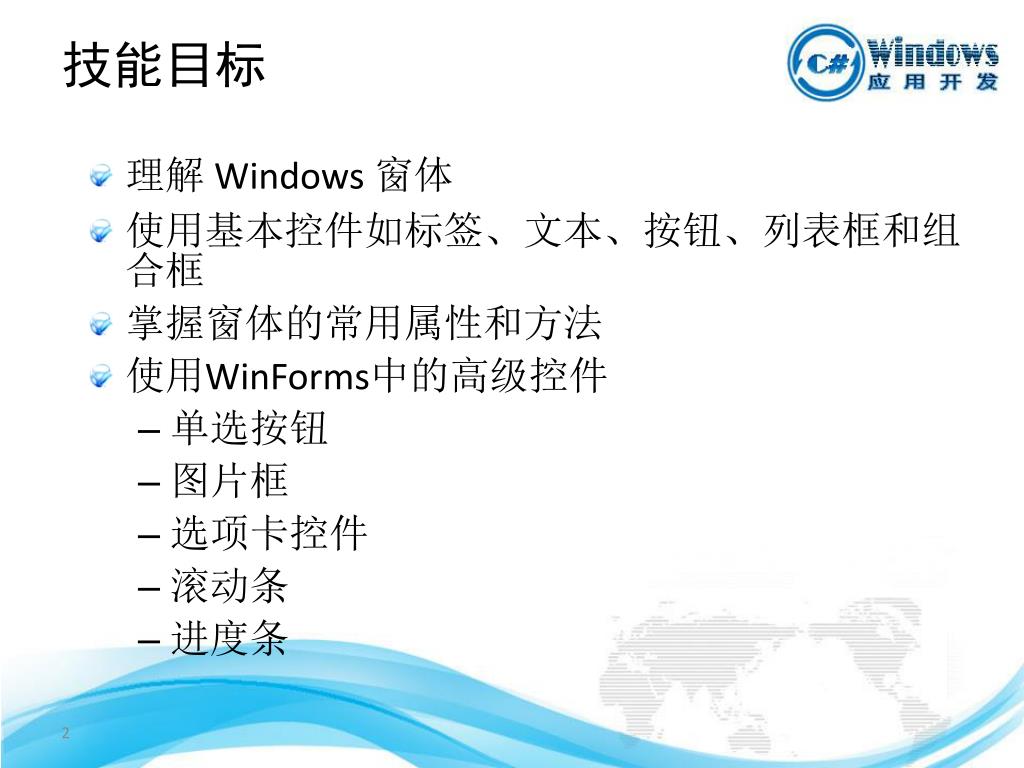 技能目标

C# Windows 应用开发

理解 Windows 窗体

使用基本控件如标签、文本、按钮、列表框和组合框

掌握窗体的常用属性和方法

使用WinForms中的高级控件

– 单选按钮

– 图片框

– 选项卡控件

– 滚动条

– 进度条

2